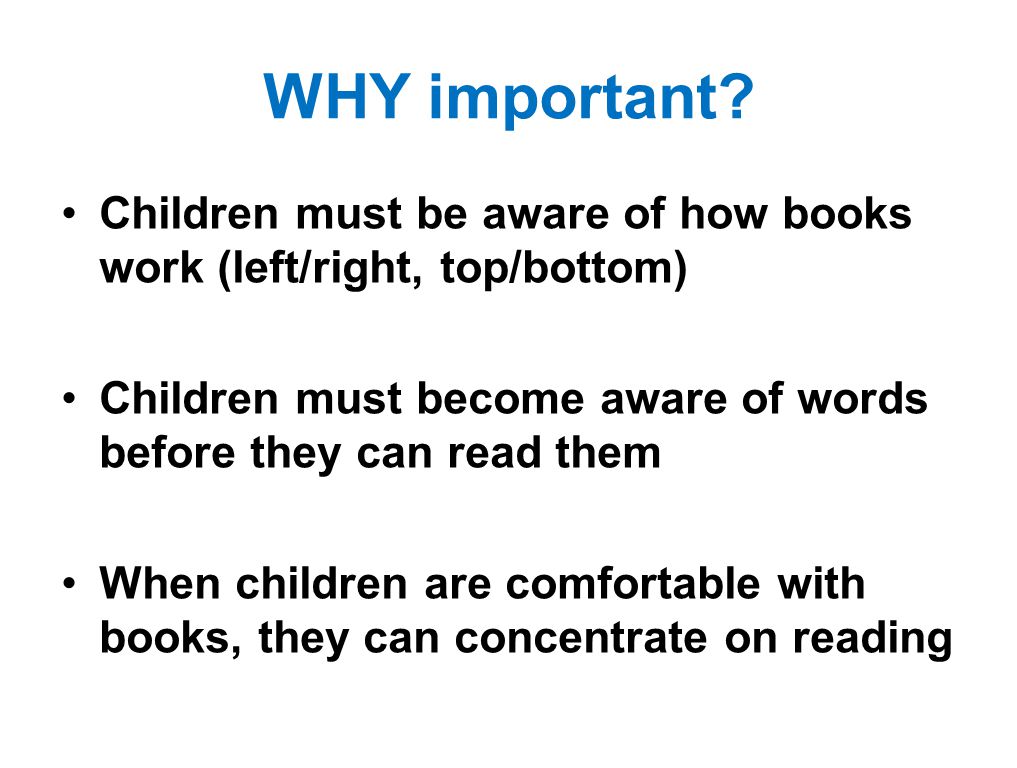 WHY important?

• Children must be aware of how books work (left/right, top/bottom)

• Children must become aware of words before they can read them

• When children are comfortable with books, they can concentrate on reading